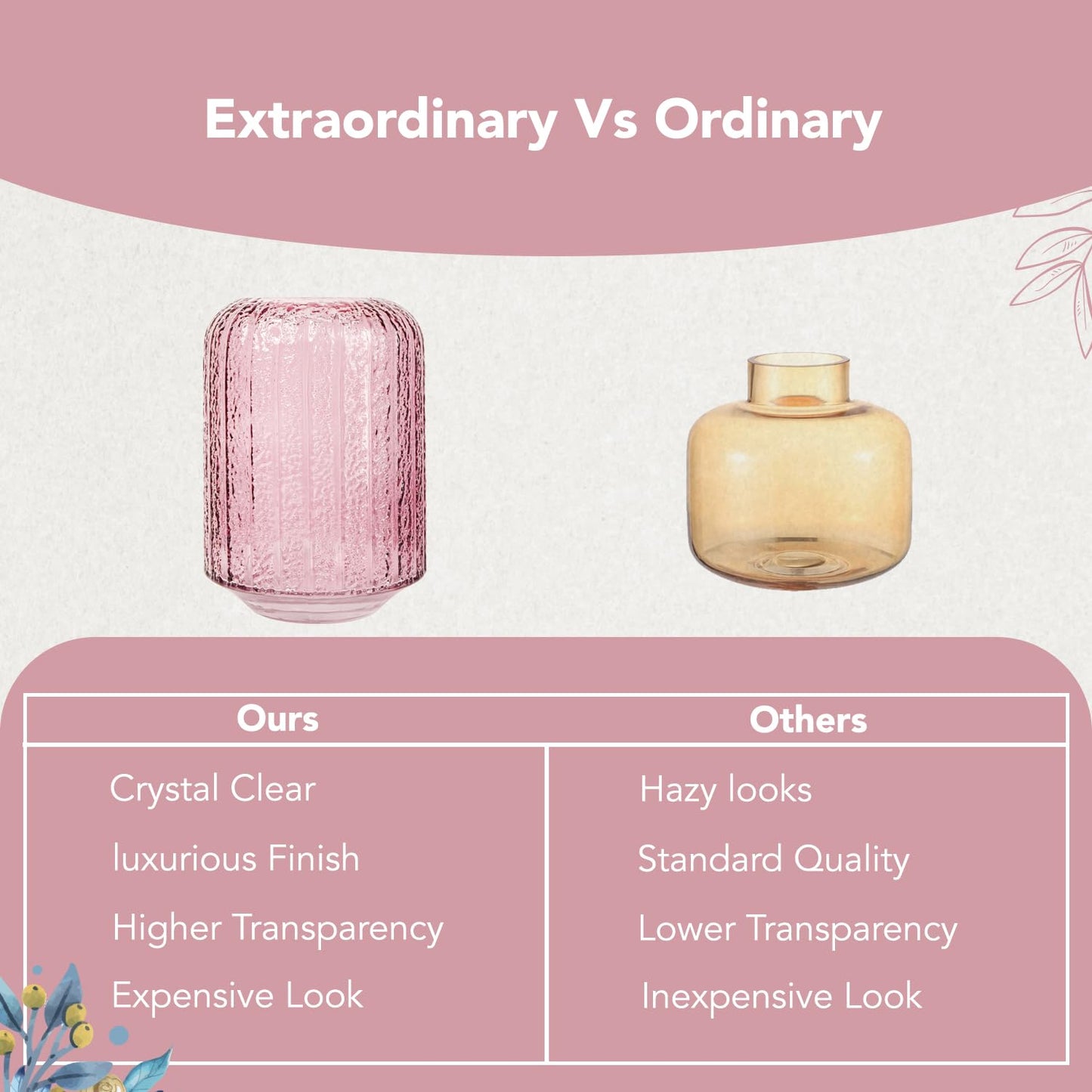 Extraordinary Vs Ordinary

| Ours | Others |
|---|---|
| Crystal Clear | Hazy looks |
| luxurious Finish | Standard Quality |
| Higher Transparency | Lower Transparency |
| Expensive Look | Inexpensive Look |